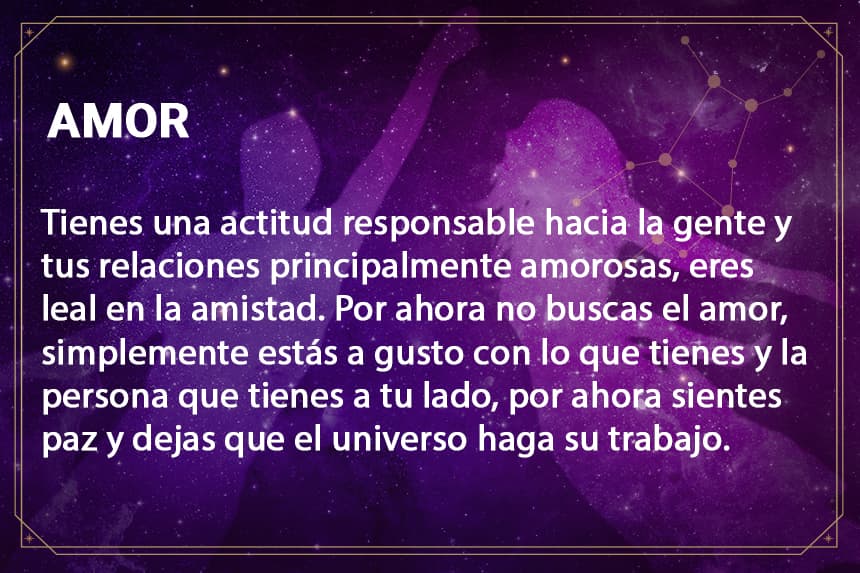 AMOR

Tienes una actitud responsable hacia la gente y tus relaciones principalmente amorosas, eres leal en la amistad. Por ahora no buscas el amor, simplemente estás a gusto con lo que tienes y la persona que tienes a tu lado, por ahora sientes paz y dejas que el universo haga su trabajo.